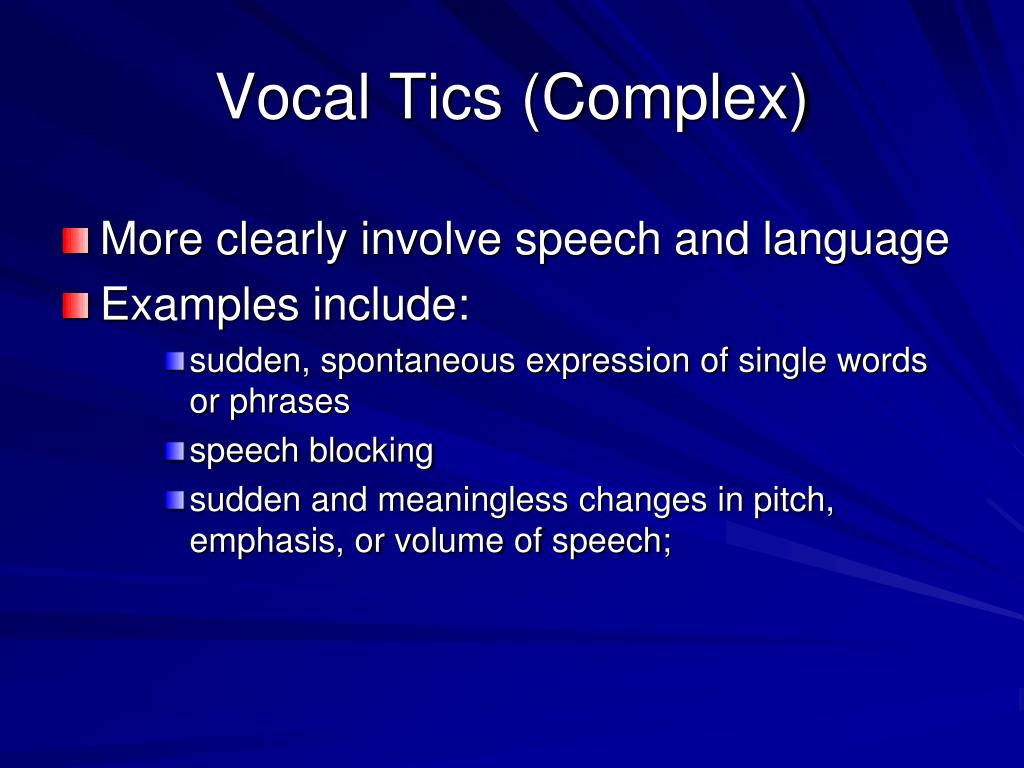 Vocal Tics (Complex)

More clearly involve speech and language

Examples include:

sudden, spontaneous expression of single words or phrases

speech blocking

sudden and meaningless changes in pitch, emphasis, or volume of speech;